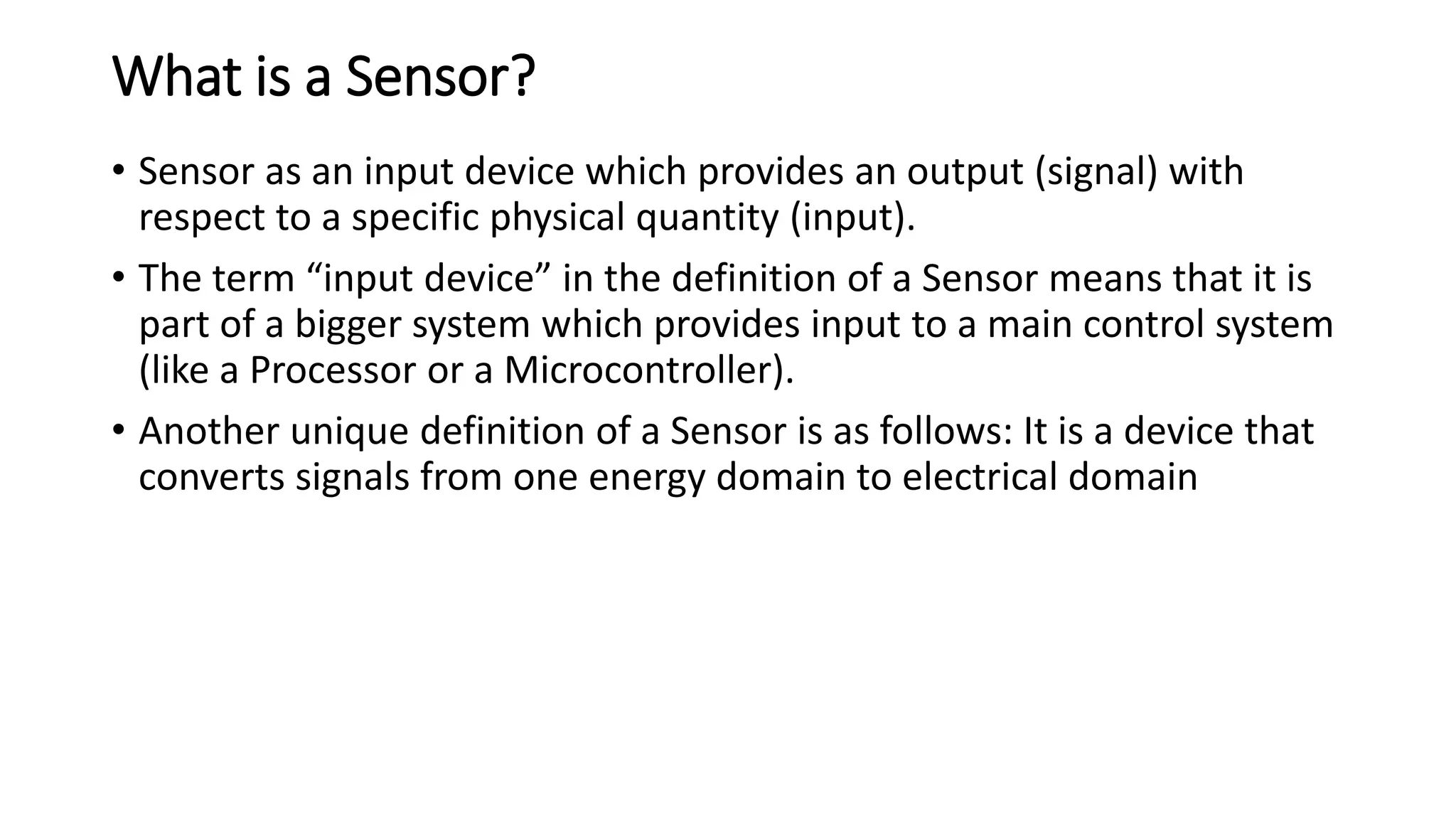 What is a Sensor?

• Sensor as an input device which provides an output (signal) with respect to a specific physical quantity (input).

• The term “input device” in the definition of a Sensor means that it is part of a bigger system which provides input to a main control system (like a Processor or a Microcontroller).

• Another unique definition of a Sensor is as follows: It is a device that converts signals from one energy domain to electrical domain